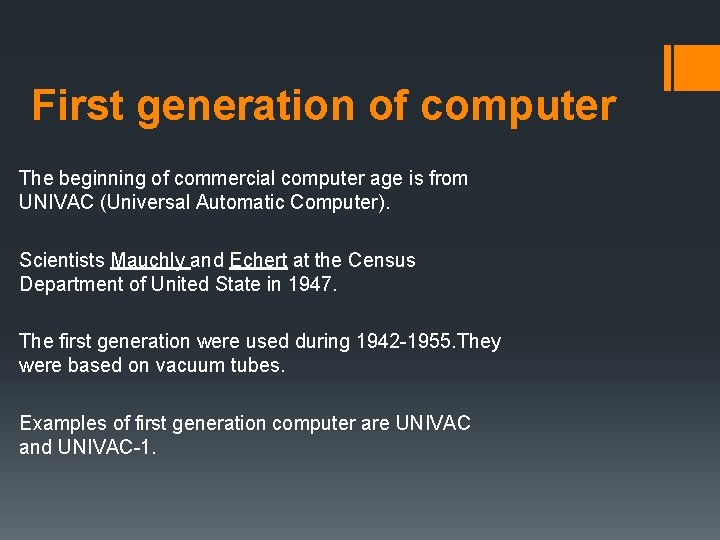 First generation of computer

The beginning of commercial computer age is from UNIVAC (Universal Automatic Computer).

Scientists Mauchly and Echert at the Census Department of United State in 1947.

The first generation were used during 1942-1955.They were based on vacuum tubes.

Examples of first generation computer are UNIVAC and UNIVAC-1.